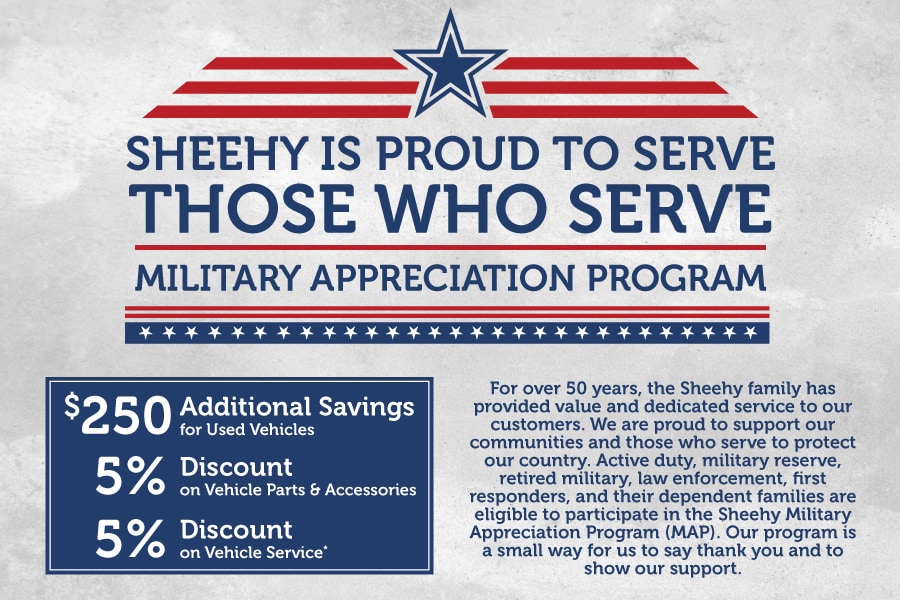 SHEEHY IS PROUD TO SERVE
THOSE WHO SERVE
MILITARY APPRECIATION PROGRAM

$250 Additional Savings
for Used Vehicles

5% Discount
on Vehicle Parts & Accessories

5% Discount
on Vehicle Service*

For over 50 years, the Sheehy family has provided value and dedicated service to our customers. We are proud to support our communities and those who serve to protect our country. Active duty, military reserve, retired military, law enforcement, first responders, and their dependent families are eligible to participate in the Sheehy Military Appreciation Program (MAP). Our program is a small way for us to say thank you and to show our support.